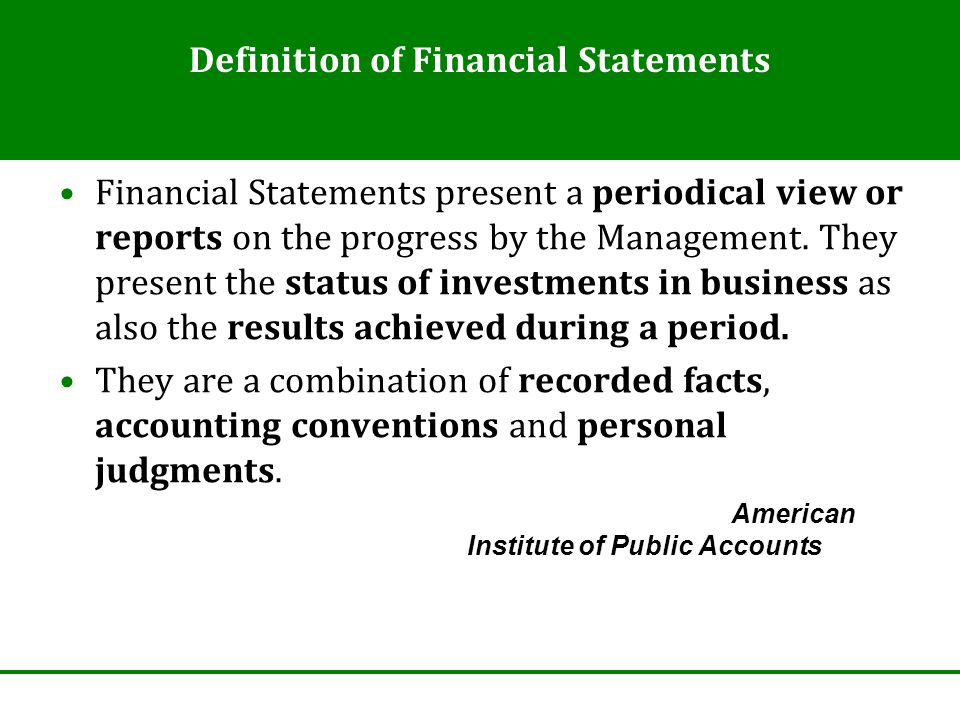 Definition of Financial Statements

• Financial Statements present a periodical view or reports on the progress by the Management. They present the status of investments in business as also the results achieved during a period.

• They are a combination of recorded facts, accounting conventions and personal judgments.

American
Institute of Public Accounts